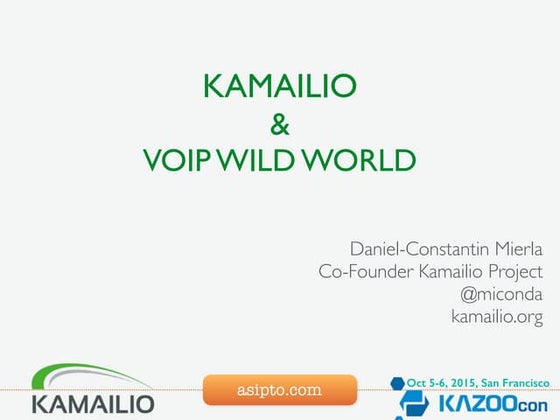 KAMAILIO
&
VOIP WILD WORLD

Daniel-Constantin Mierla
Co-Founder Kamailio Project
@miconda
kamailio.org

KAMAILIO

asipto.com

Oct 5-6, 2015, San Francisco
KAZOOcon